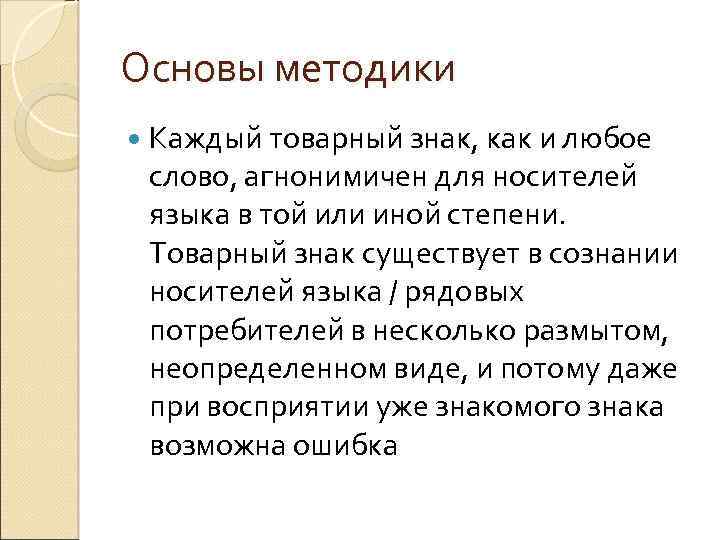 Основы методики

Каждый товарный знак, как и любое слово, агнонимичен для носителей языка в той или иной степени. Товарный знак существует в сознании носителей языка / рядовых потребителей в несколько размытом, неопределенном виде, и потому даже при восприятии уже знакомого знака возможна ошибка